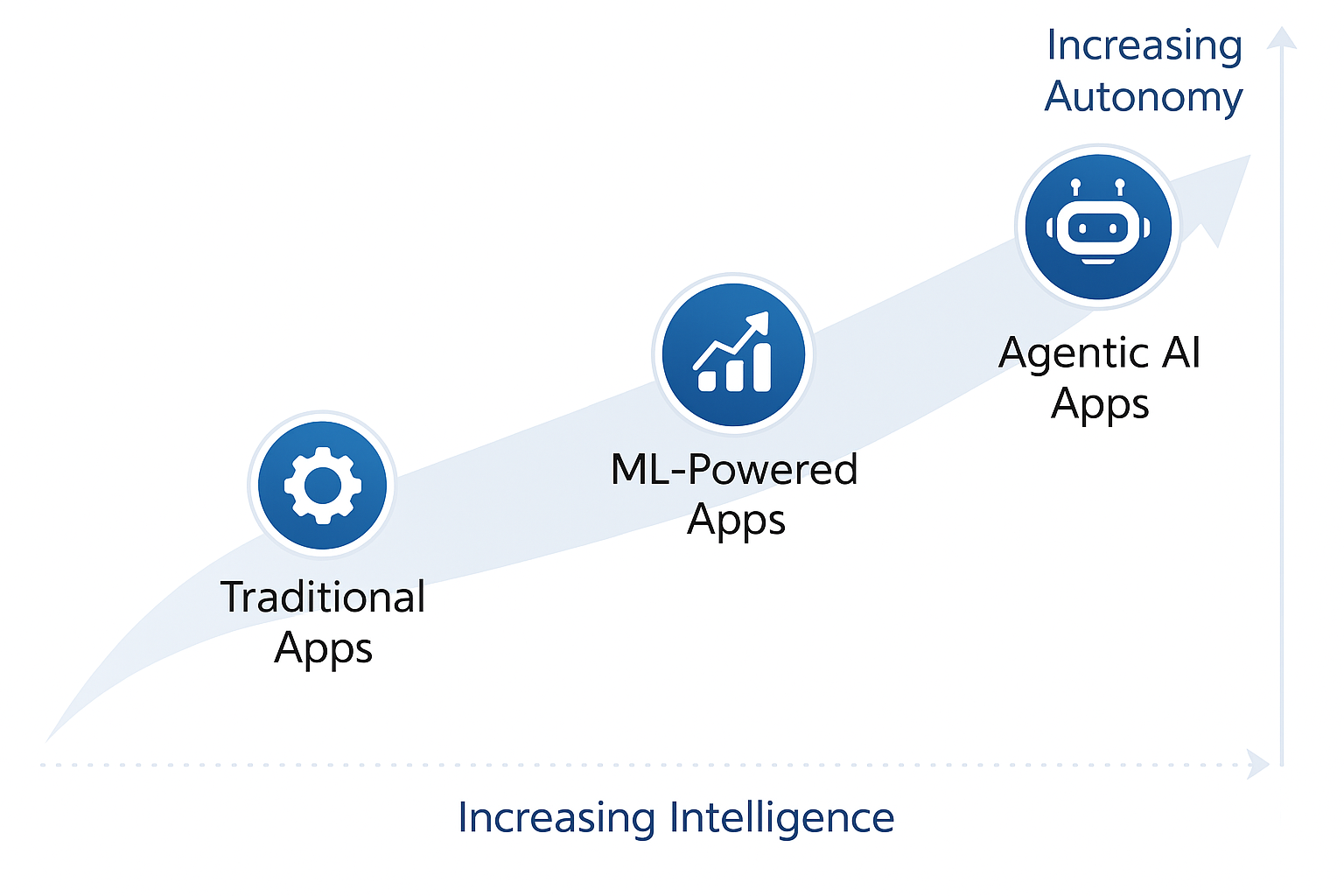 Increasing Autonomy

Agentic AI Apps

ML-Powered Apps

Traditional Apps

Increasing Intelligence